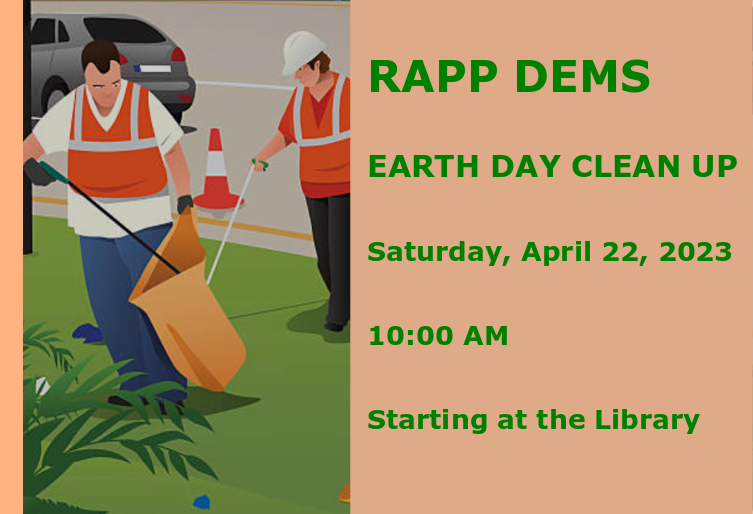 RAPP DEMS

EARTH DAY CLEAN UP

Saturday, April 22, 2023

10:00 AM

Starting at the Library